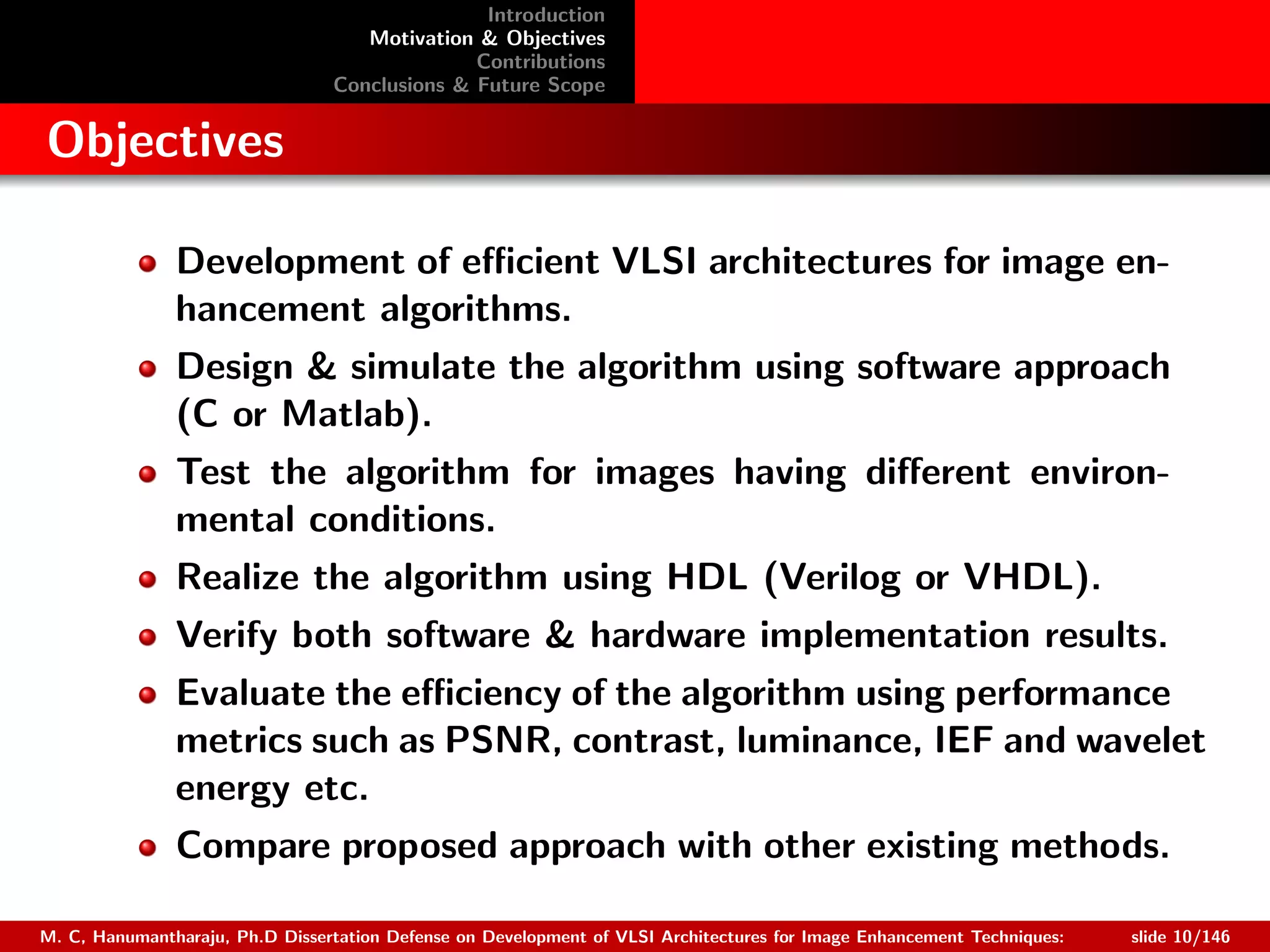 Introduction
Motivation & Objectives
Contributions
Conclusions & Future Scope

Objectives

- Development of efficient VLSI architectures for image enhancement algorithms.
- Design & simulate the algorithm using software approach (C or Matlab).
- Test the algorithm for images having different environmental conditions.
- Realize the algorithm using HDL (Verilog or VHDL).
- Verify both software & hardware implementation results.
- Evaluate the efficiency of the algorithm using performance metrics such as PSNR, contrast, luminance, IEF and wavelet energy etc.
- Compare proposed approach with other existing methods.

M. C, Hanumantharaju, Ph.D Dissertation Defense on Development of VLSI Architectures for Image Enhancement Techniques: slide 10/146